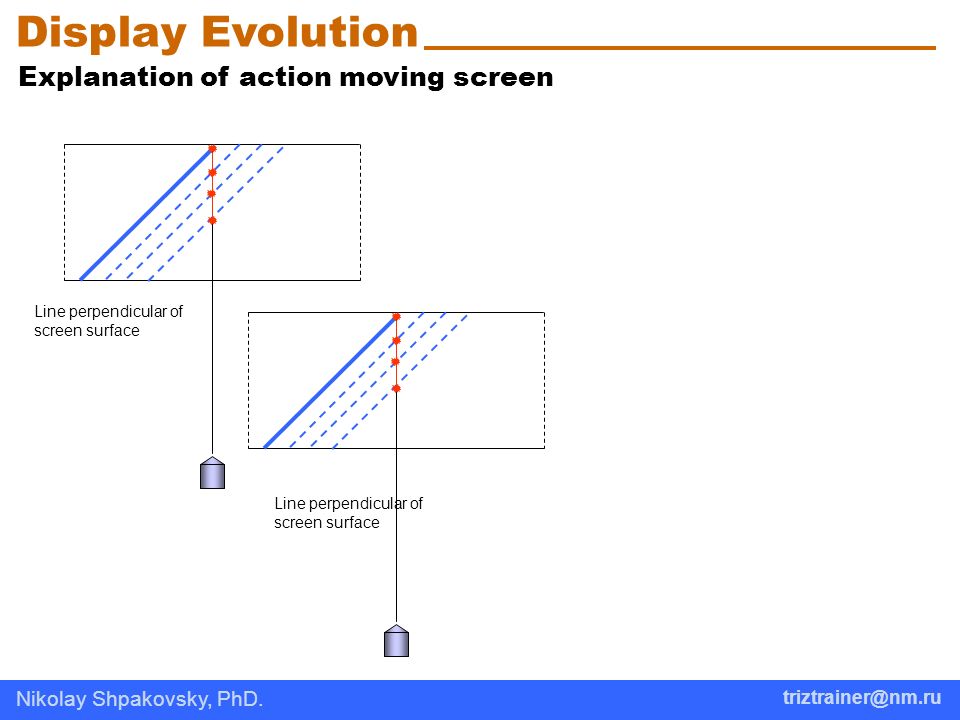 Display Evolution

Explanation of action moving screen

Line perpendicular of screen surface

Line perpendicular of screen surface

Nikolay Shpakovsky, PhD.

triztrainer@nm.ru